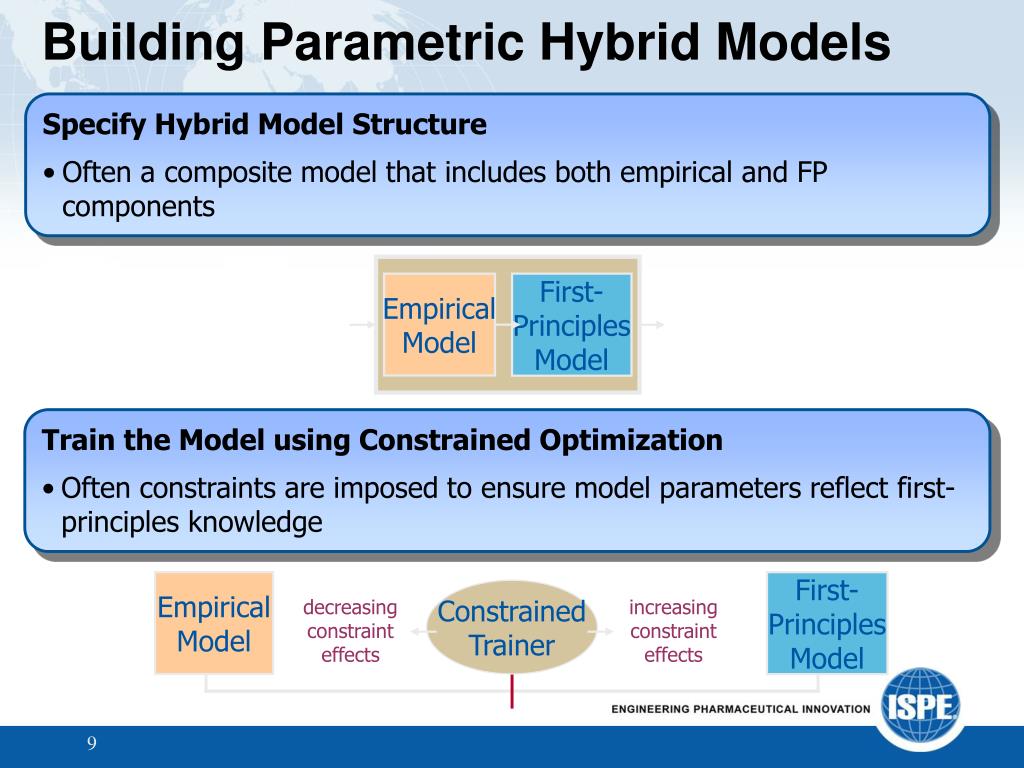 Building Parametric Hybrid Models

Specify Hybrid Model Structure

• Often a composite model that includes both empirical and FP components

Empirical Model

First-Principles Model

Train the Model using Constrained Optimization

• Often constraints are imposed to ensure model parameters reflect first-principles knowledge

Empirical Model

decreasing constraint effects

Constrained Trainer

increasing constraint effects

First-Principles Model

ENGINEERING PHARMACEUTICAL INNOVATION

ISPE

9